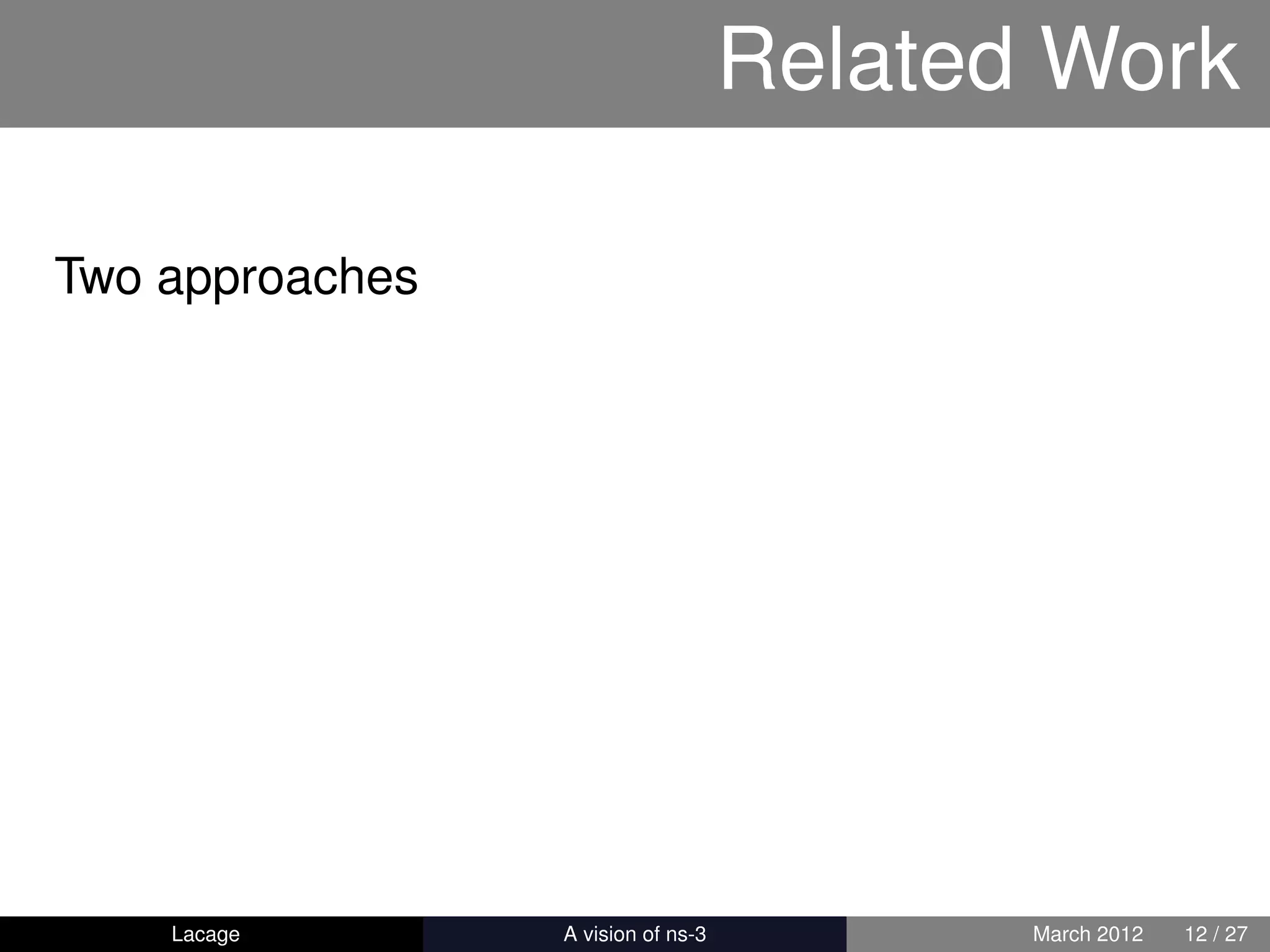 Related Work

Two approaches

Lacage

A vision of ns-3

March 2012

12 / 27